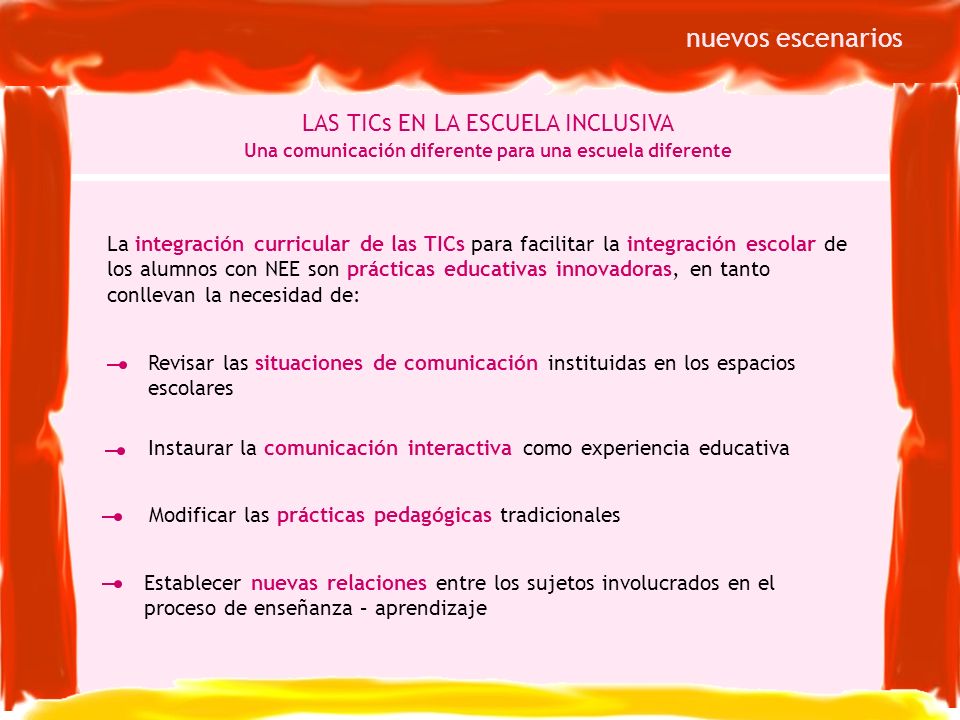 nuevos escenarios

LAS TICs EN LA ESCUELA INCLUSIVA
Una comunicación diferente para una escuela diferente

La integración curricular de las TICs para facilitar la integración escolar de los alumnos con NEE son prácticas educativas innovadoras, en tanto conllevan la necesidad de:

Revisar las situaciones de comunicación instituidas en los espacios escolares

Instaurar la comunicación interactiva como experiencia educativa

Modificar las prácticas pedagógicas tradicionales

Establecer nuevas relaciones entre los sujetos involucrados en el proceso de enseñanza – aprendizaje